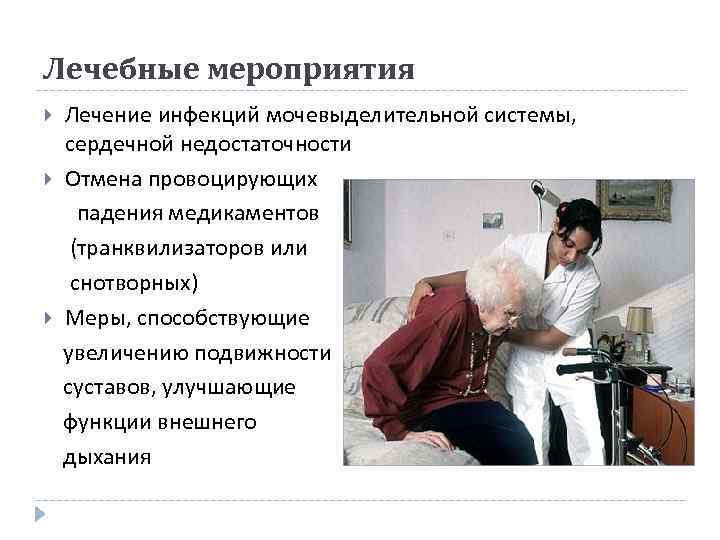 Лечебные мероприятия

Лечение инфекций мочевыделительной системы, сердечной недостаточности

Отмена провоцирующих падения медикаментов (транквилизаторов или снотворных)

Меры, способствующие увеличению подвижности суставов, улучшающие функции внешнего дыхания